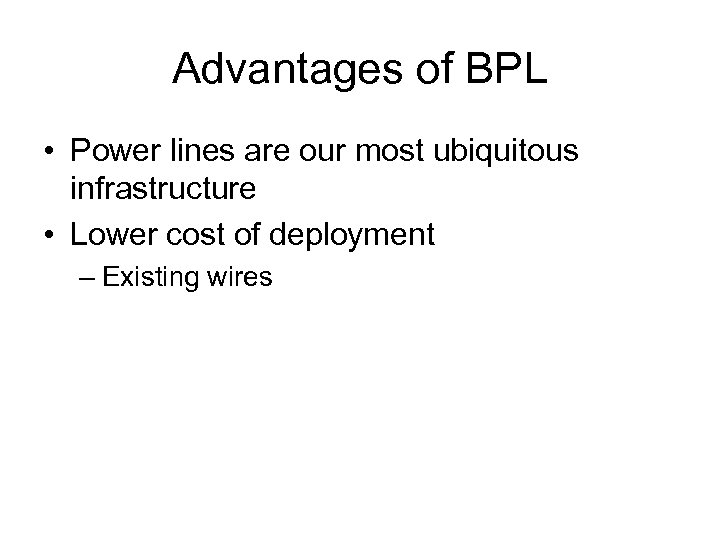 Advantages of BPL

• Power lines are our most ubiquitous infrastructure
• Lower cost of deployment
– Existing wires